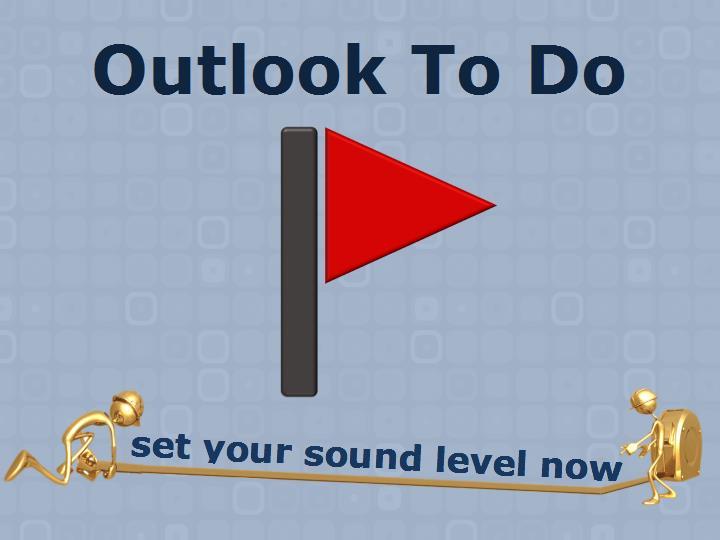 Outlook To Do

set your sound level now